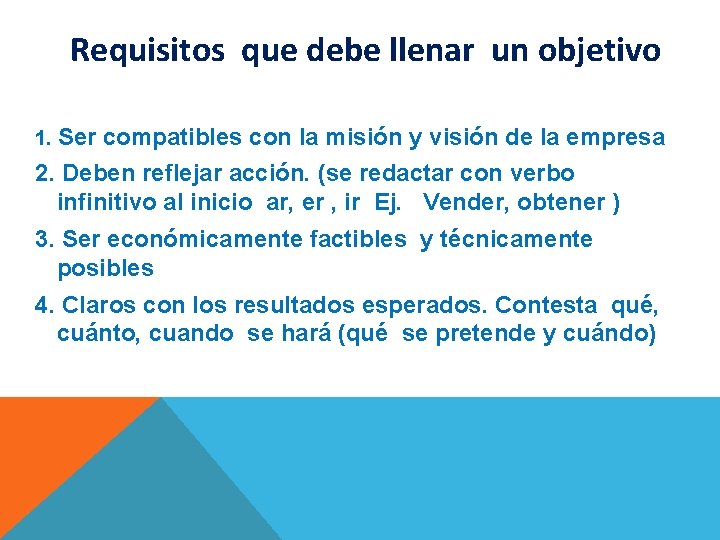 Requisitos que debe llenar un objetivo

1. Ser compatibles con la misión y visión de la empresa

2. Deben reflejar acción. (se redactar con verbo infinitivo al inicio ar, er , ir Ej. Vender, obtener )

3. Ser económicamente factibles y técnicamente posibles

4. Claros con los resultados esperados. Contesta qué, cuánto, cuando se hará (qué se pretende y cuándo)